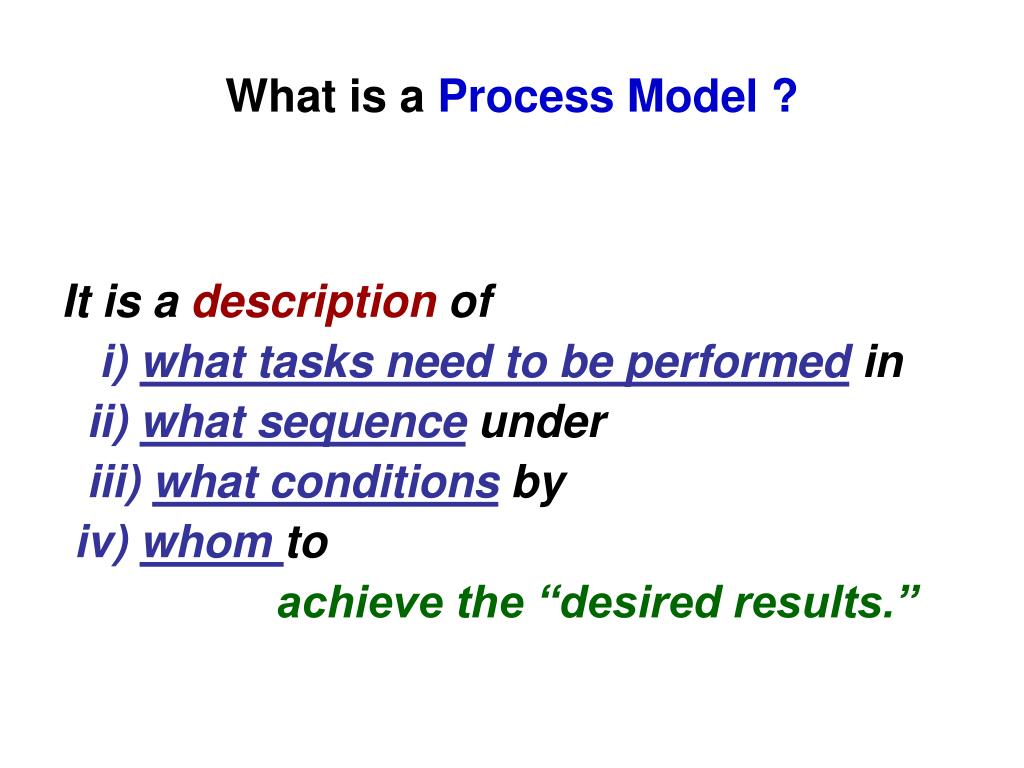 What is a Process Model ?

It is a description of
i) what tasks need to be performed in
ii) what sequence under
iii) what conditions by
iv) whom to
achieve the “desired results.”